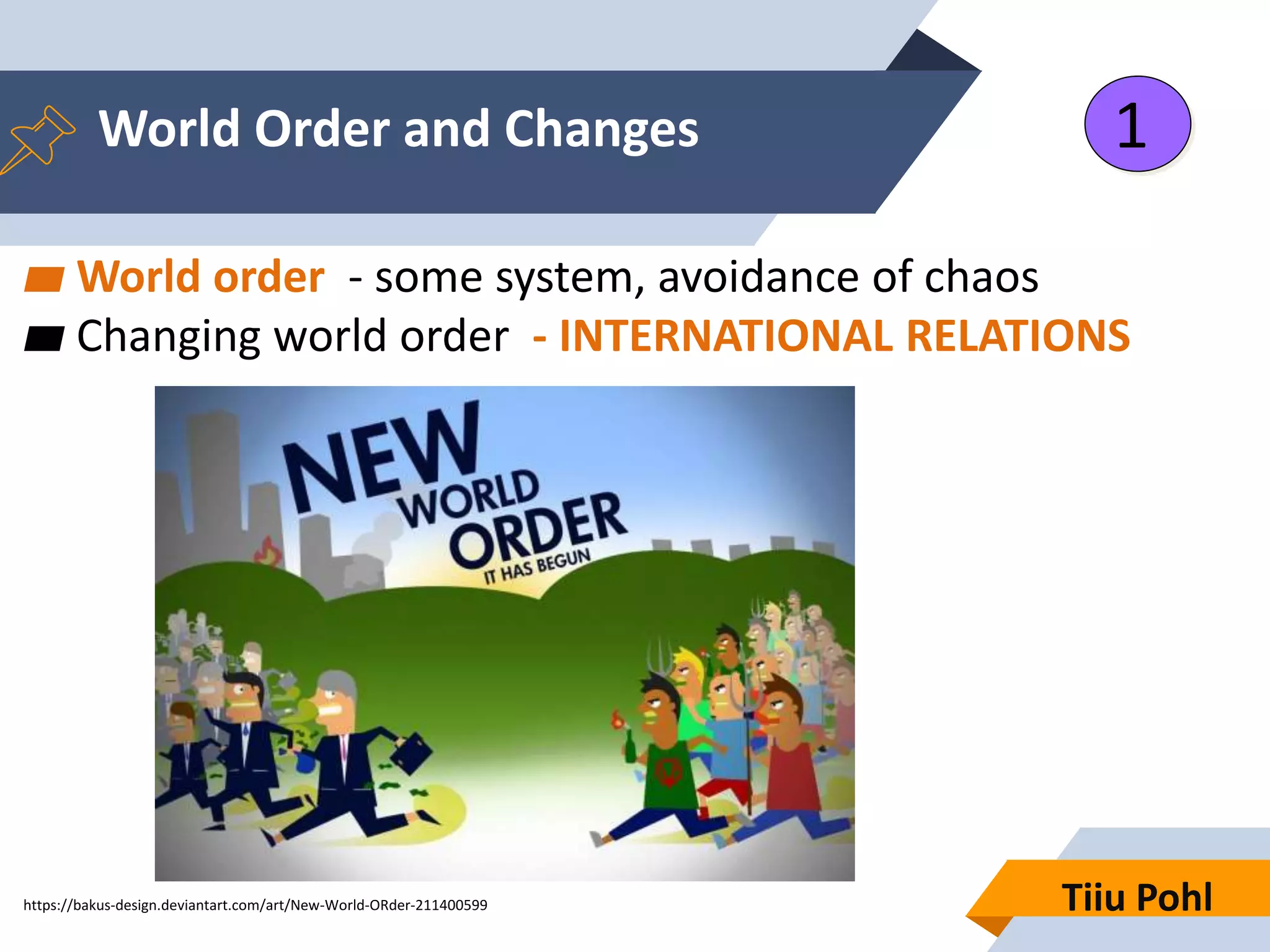 World Order and Changes

1

World order - some system, avoidance of chaos

Changing world order - INTERNATIONAL RELATIONS

NEW WORLD ORDER IT HAS BEGUN

https://bakus-design.deviantart.com/art/New-World-ORder-211400599

Tiiu Pohl